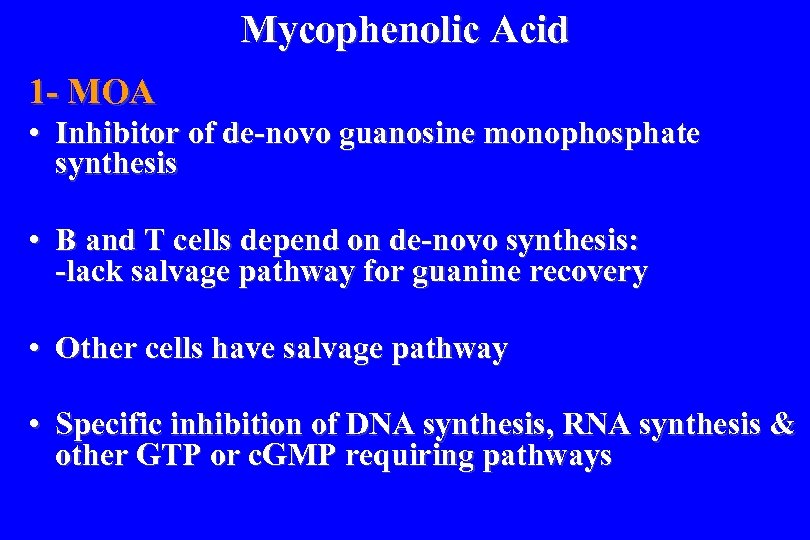 Mycophenolic Acid

1- MOA

• Inhibitor of de-novo guanosine monophosphate synthesis

• B and T cells depend on de-novo synthesis: -lack salvage pathway for guanine recovery

• Other cells have salvage pathway

• Specific inhibition of DNA synthesis, RNA synthesis & other GTP or cGMP requiring pathways